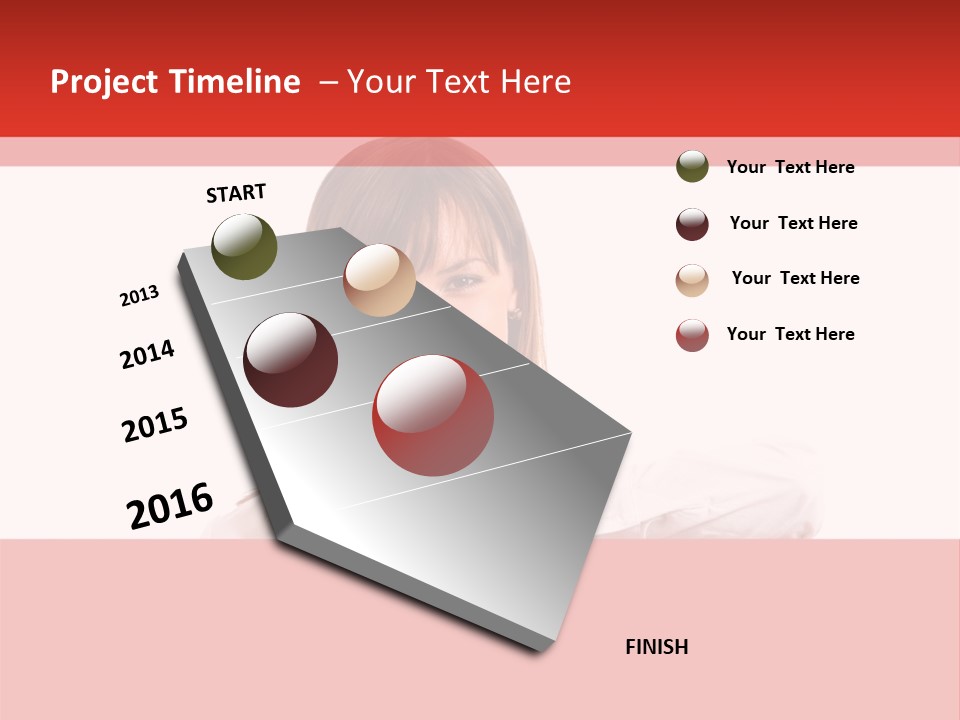 Project Timeline – Your Text Here

START

2013

2014

2015

2016

FINISH

Your Text Here

Your Text Here

Your Text Here

Your Text Here